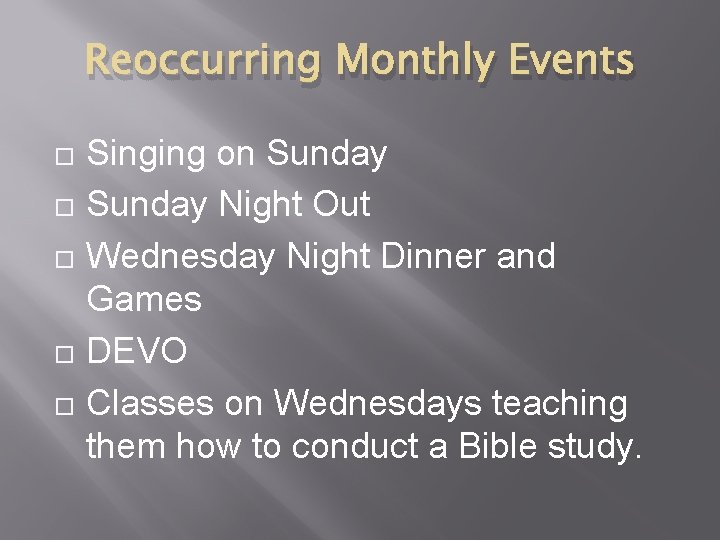 Reoccurring Monthly Events

□ Singing on Sunday
□ Sunday Night Out
□ Wednesday Night Dinner and Games
□ DEVO
□ Classes on Wednesdays teaching them how to conduct a Bible study.